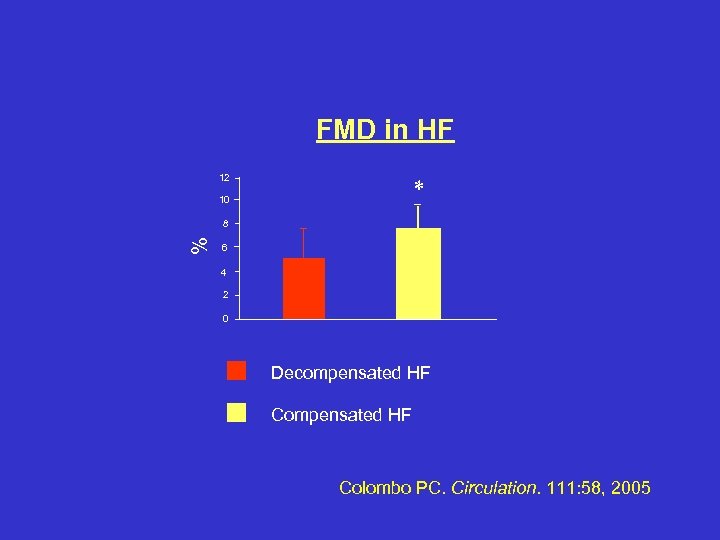 FMD in HF

%

12
10
8
6
4
2
0

*

Decompensated HF

Compensated HF

Colombo PC. Circulation. 111:58, 2005